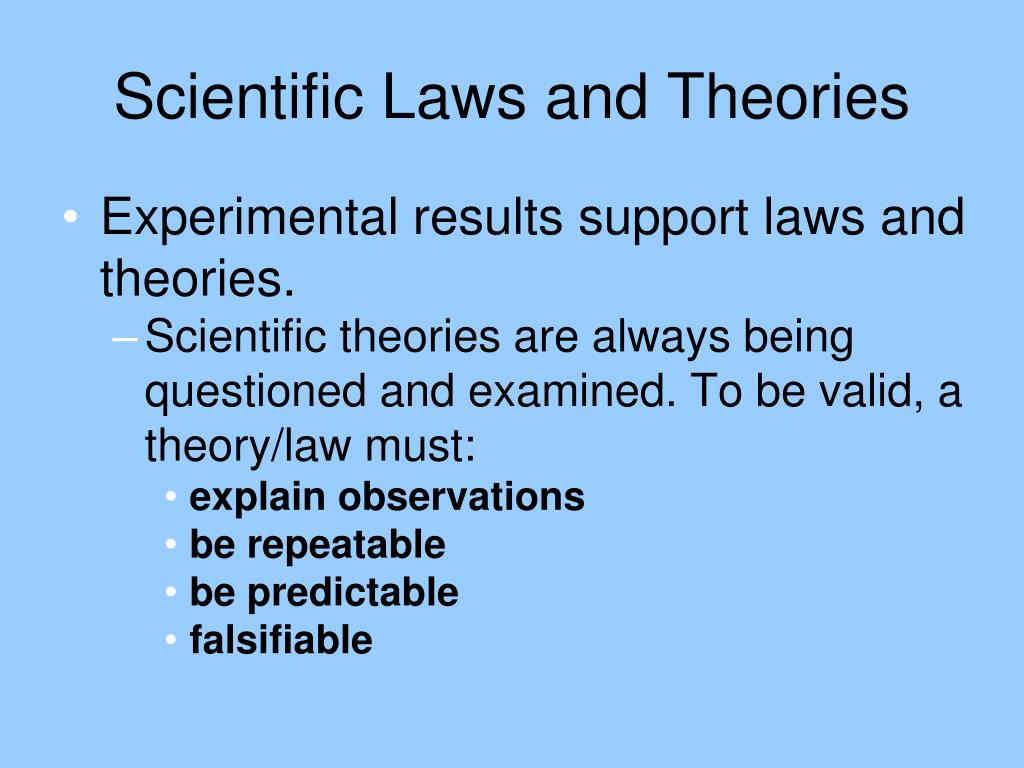 Scientific Laws and Theories

• Experimental results support laws and theories.
– Scientific theories are always being questioned and examined. To be valid, a theory/law must:
• explain observations
• be repeatable
• be predictable
• falsifiable